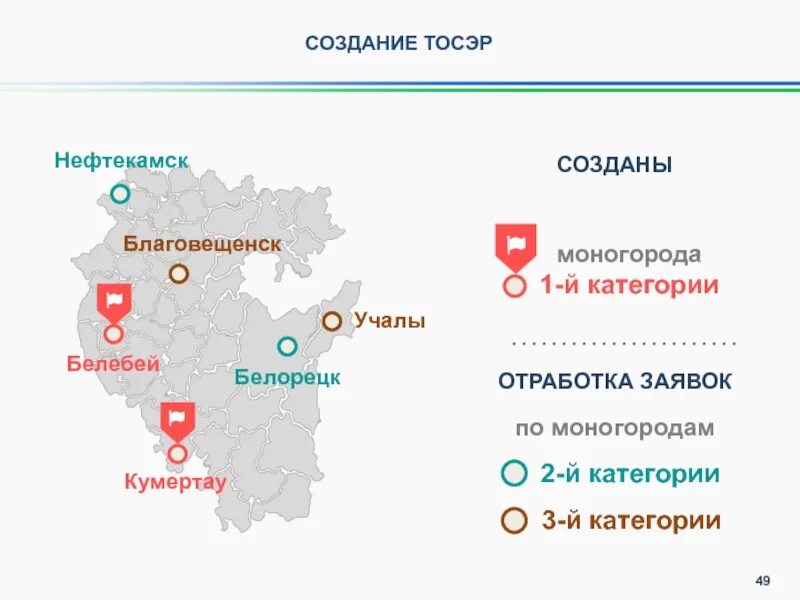 СОЗДАНИЕ ТОСЭР

Нефтекамск

Благовещенск

Учалы

Белебей

Белорецк

Кумертау

СОЗДАНЫ

моногорода

1-й категории

ОТРАБОТКА ЗАЯВОК

по моногородам

2-й категории

3-й категории

49